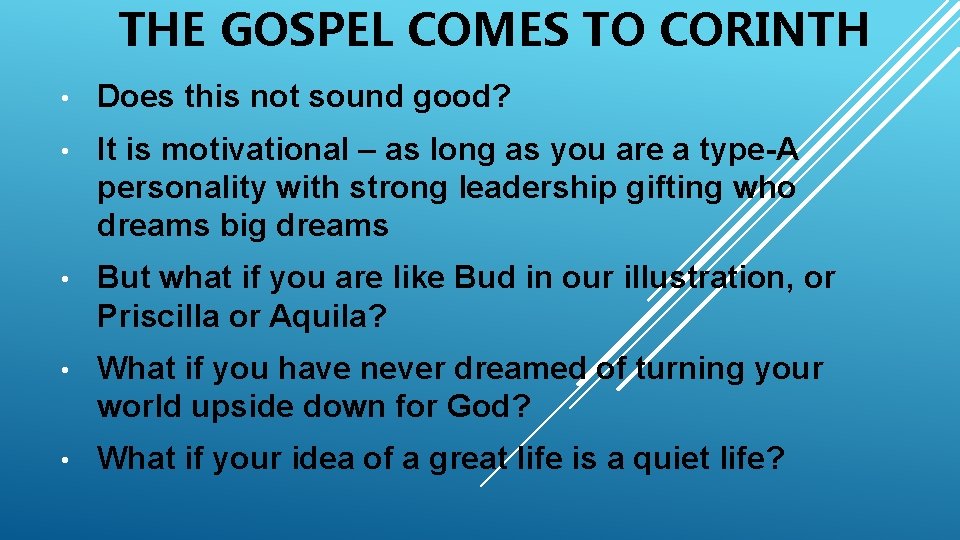 THE GOSPEL COMES TO CORINTH

• Does this not sound good?

• It is motivational – as long as you are a type-A personality with strong leadership gifting who dreams big dreams

• But what if you are like Bud in our illustration, or Priscilla or Aquila?

• What if you have never dreamed of turning your world upside down for God?

• What if your idea of a great life is a quiet life?